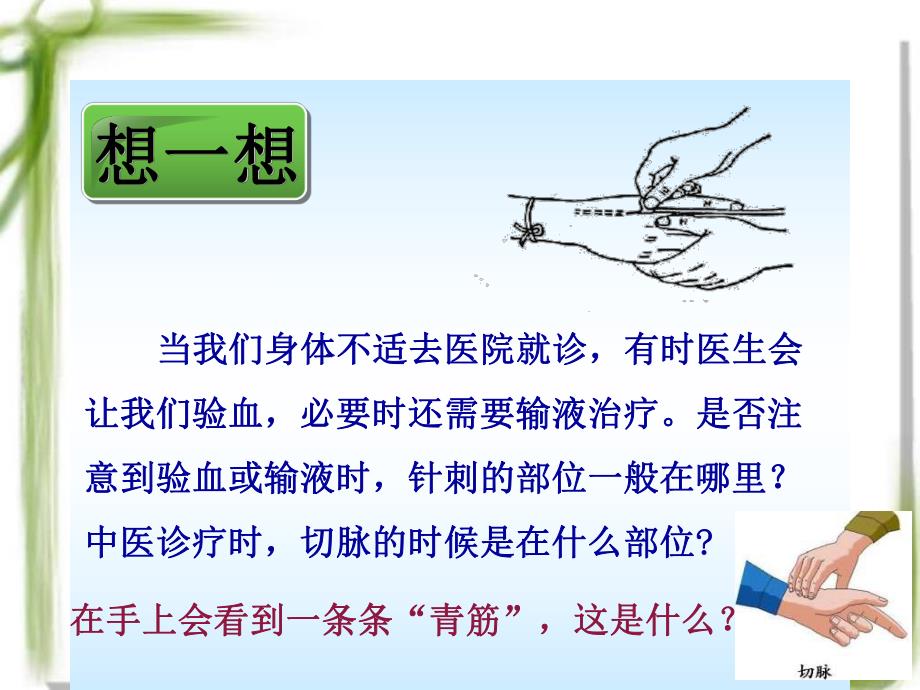 想一想

当我们身体不适去医院就诊，有时医生会让我们验血，必要时还需要输液治疗。是否注意到验血或输液时，针刺的部位一般在哪里？中医诊疗时，切脉的时候是在什么部位?

在手上会看到一条条“青筋”，这是什么？

切脉